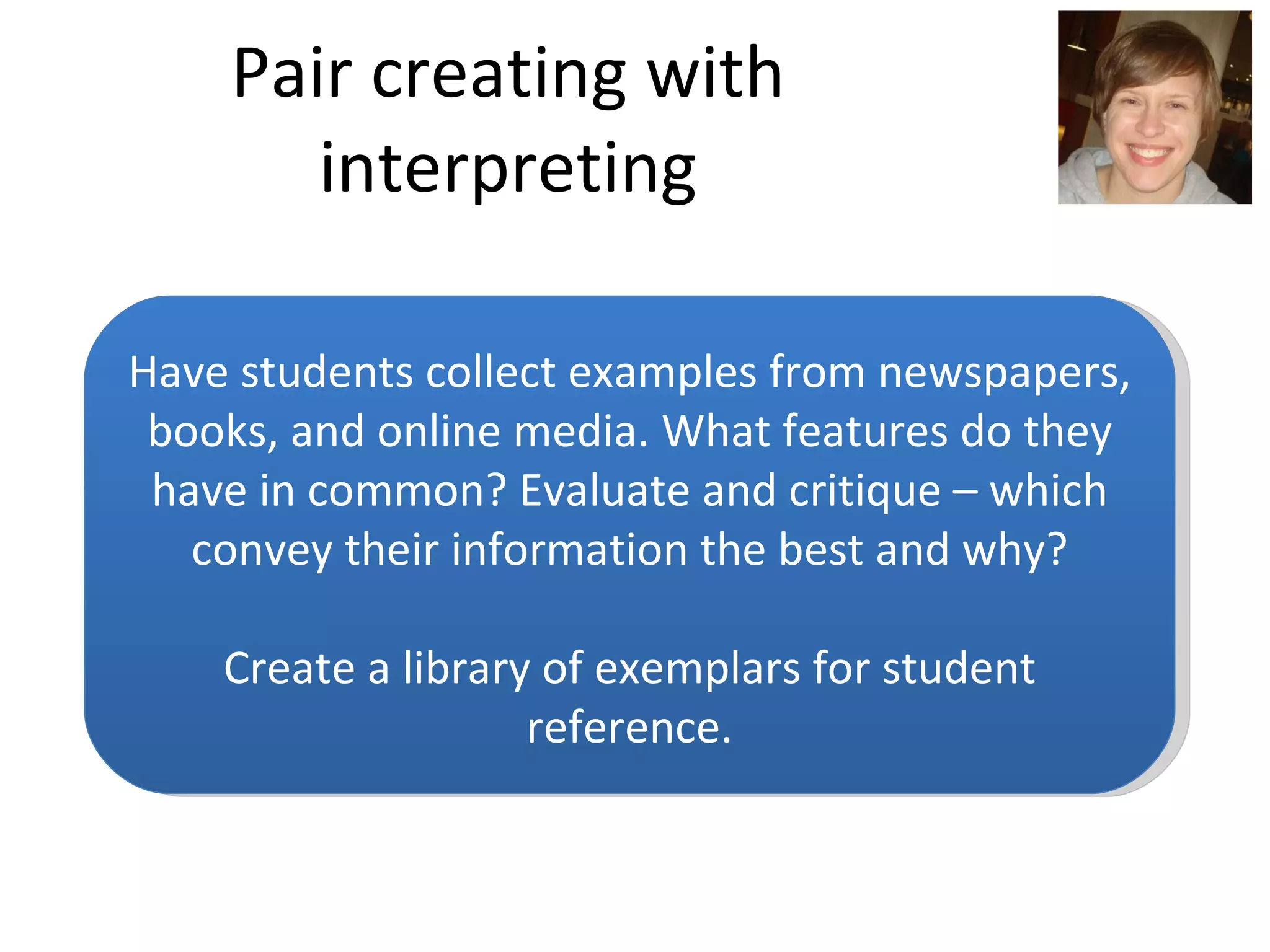 Pair creating with interpreting

Have students collect examples from newspapers, books, and online media. What features do they have in common? Evaluate and critique – which convey their information the best and why?

Create a library of exemplars for student reference.